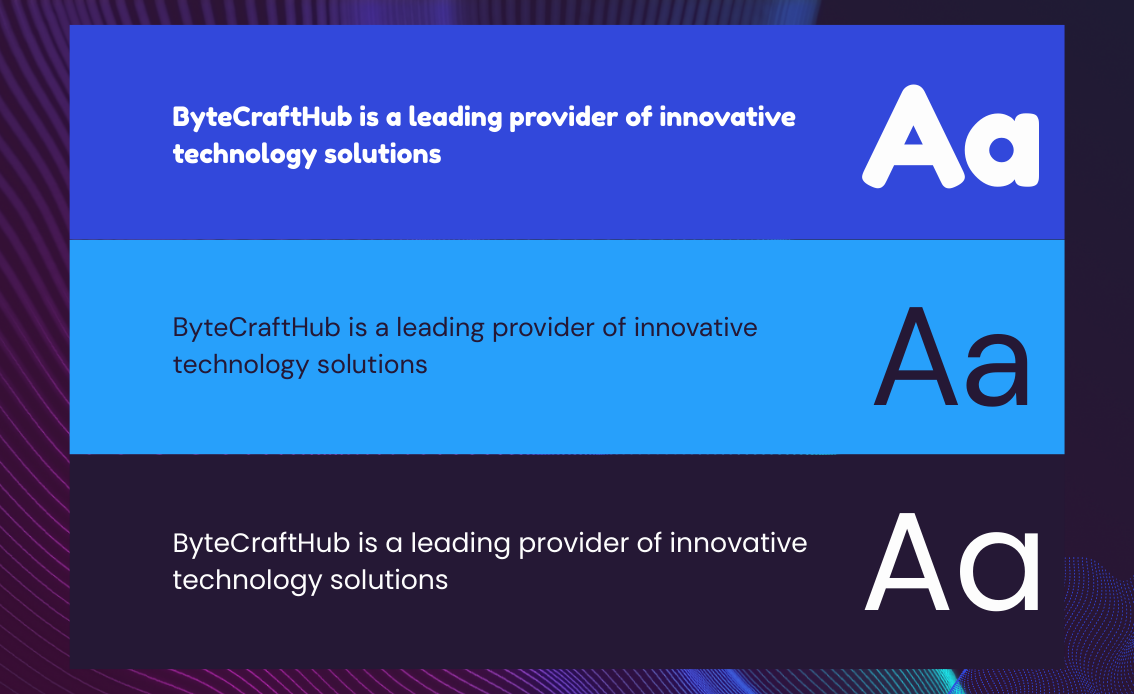 ByteCraftHub is a leading provider of innovative technology solutions

Aa

ByteCraftHub is a leading provider of innovative technology solutions

Aa

ByteCraftHub is a leading provider of innovative technology solutions

Aa